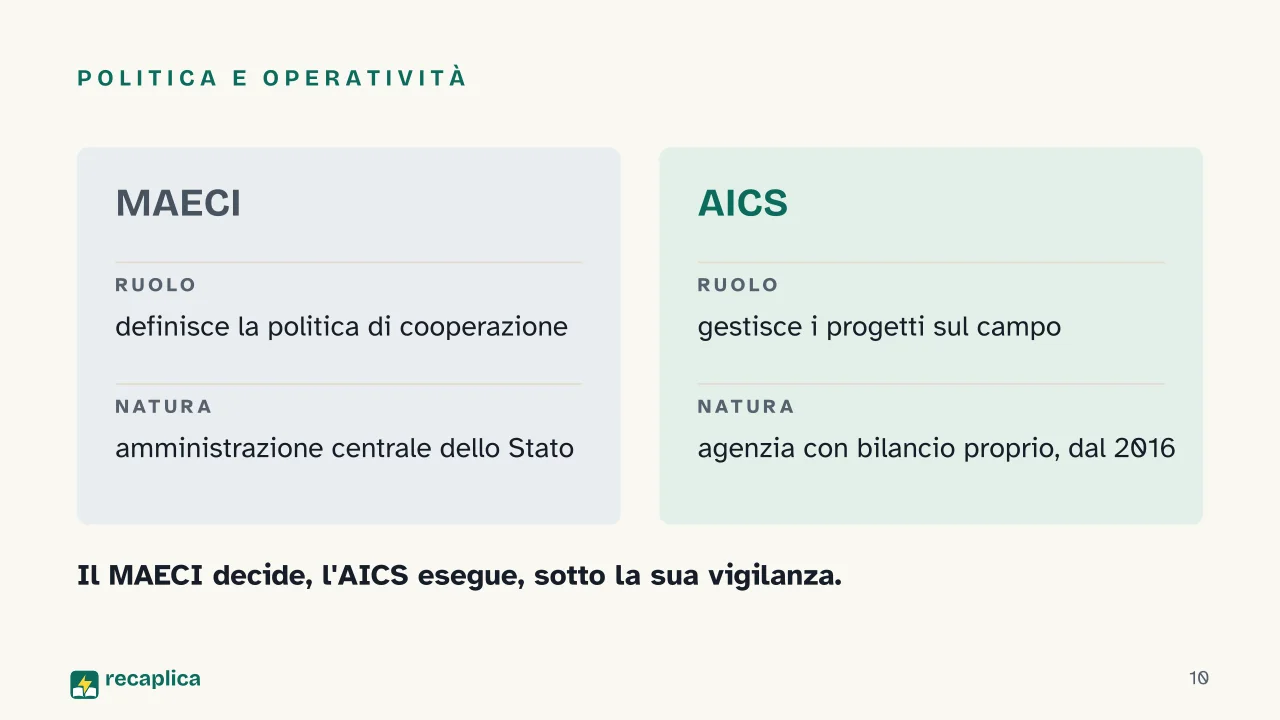 POLITICA E OPERATIVITÀ

MAECI

RUOLO

definisce la politica di cooperazione

NATURA

amministrazione centrale dello Stato

AICS

RUOLO

gestisce i progetti sul campo

NATURA

agenzia con bilancio proprio, dal 2016

Il MAECI decide, l'AICS esegue, sotto la sua vigilanza.

recaplica

10